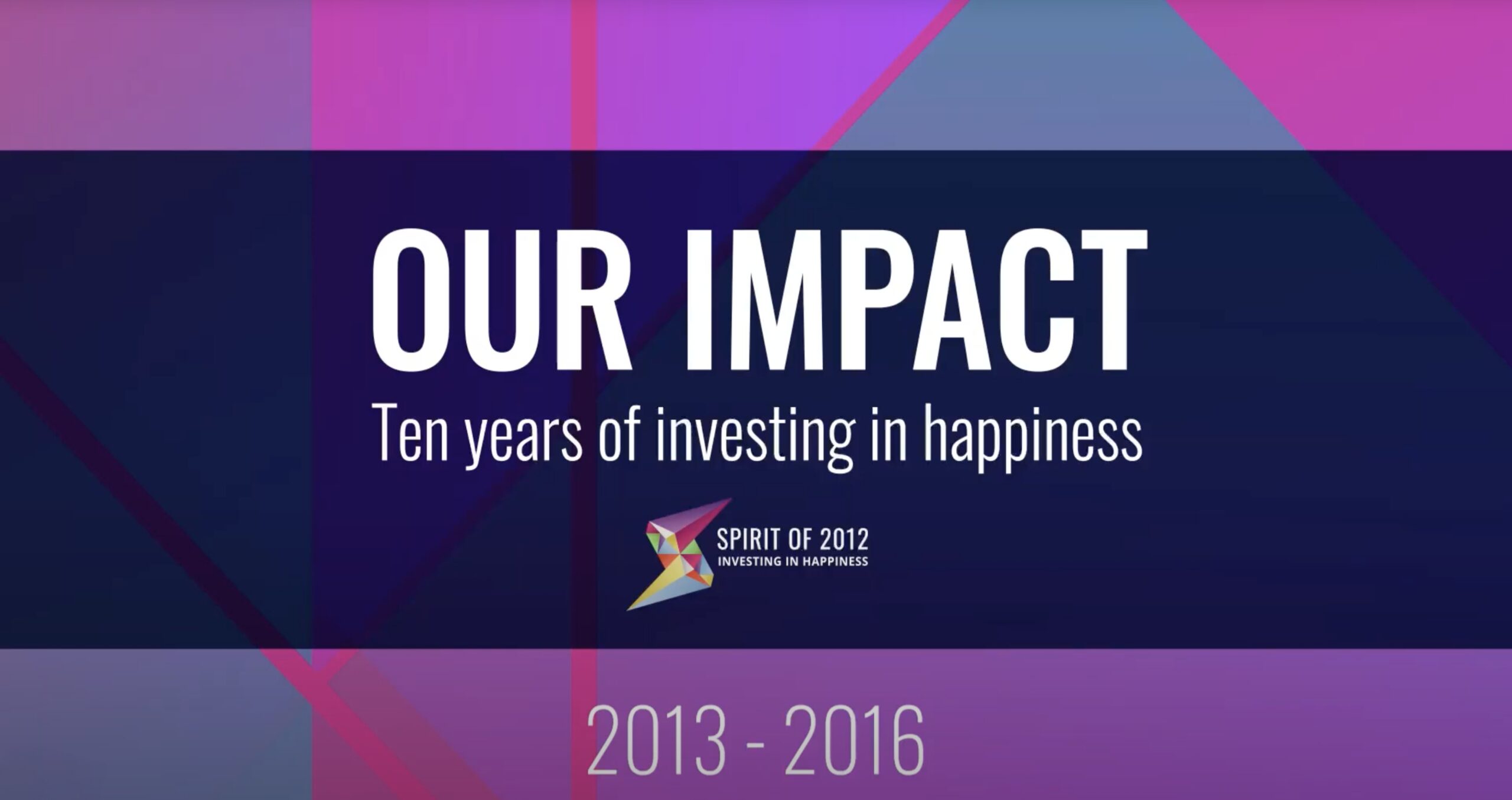 OUR IMPACT

Ten years of investing in happiness

SPIRIT OF 2012
INVESTING IN HAPPINESS

2013 - 2016